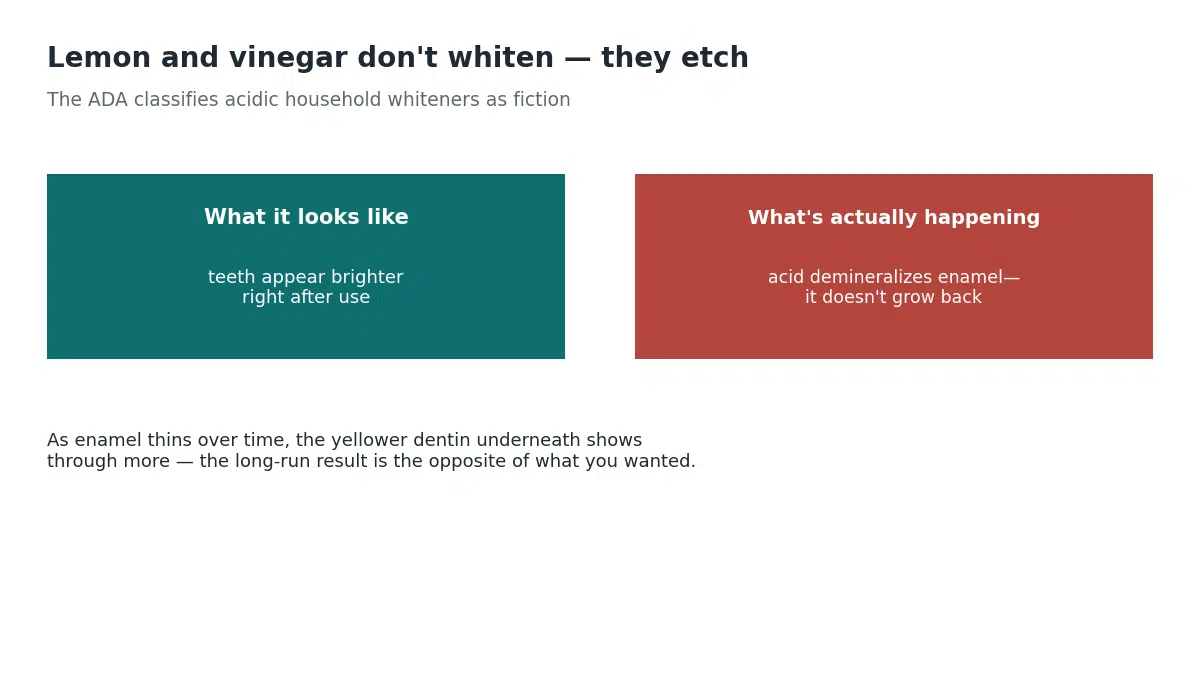 Lemon and vinegar don't whiten — they etch

The ADA classifies acidic household whiteners as fiction

What it looks like

teeth appear brighter right after use

What's actually happening

acid demineralizes enamel— it doesn't grow back

As enamel thins over time, the yellower dentin underneath shows through more — the long-run result is the opposite of what you wanted.